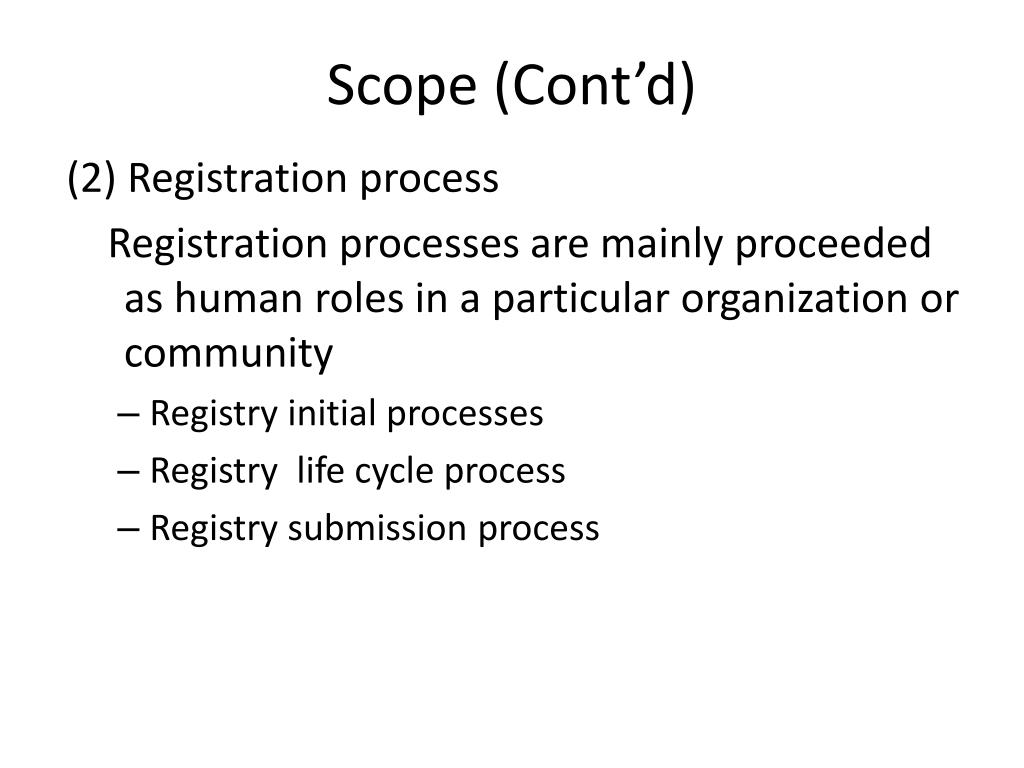 Scope (Cont’d)

(2) Registration process

Registration processes are mainly proceeded as human roles in a particular organization or community

– Registry initial processes
– Registry life cycle process
– Registry submission process